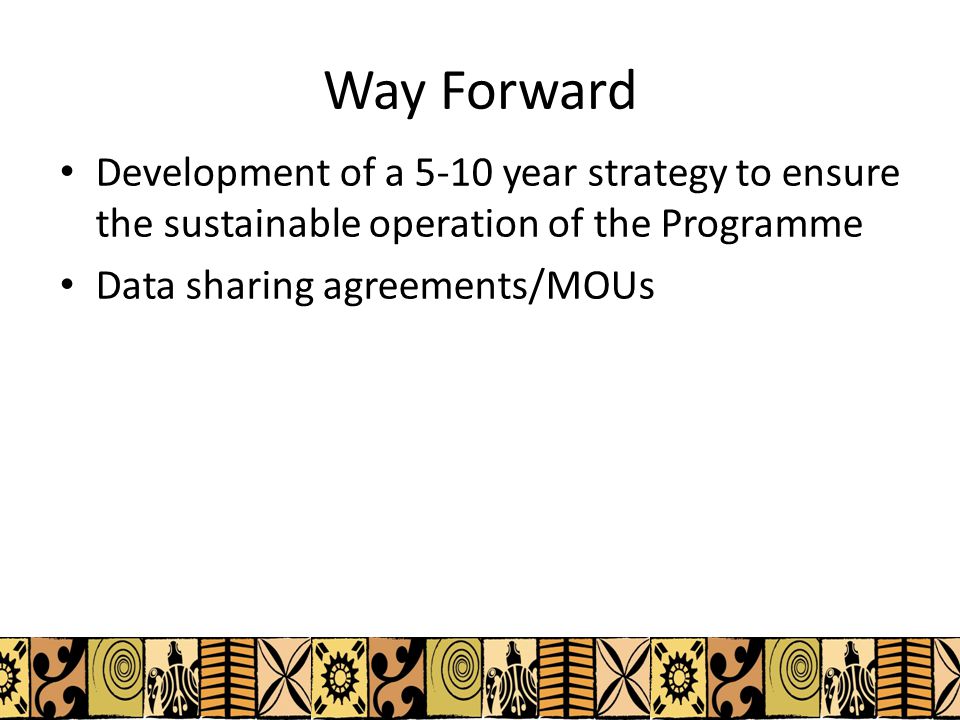 Way Forward

• Development of a 5-10 year strategy to ensure the sustainable operation of the Programme
• Data sharing agreements/MOUs